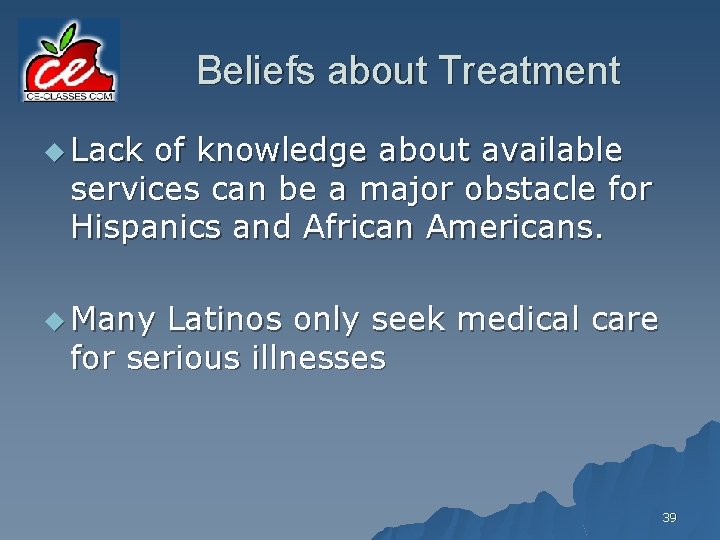 ce
CE-CLASSES.COM

Beliefs about Treatment

Lack of knowledge about available services can be a major obstacle for Hispanics and African Americans.

Many Latinos only seek medical care for serious illnesses

39